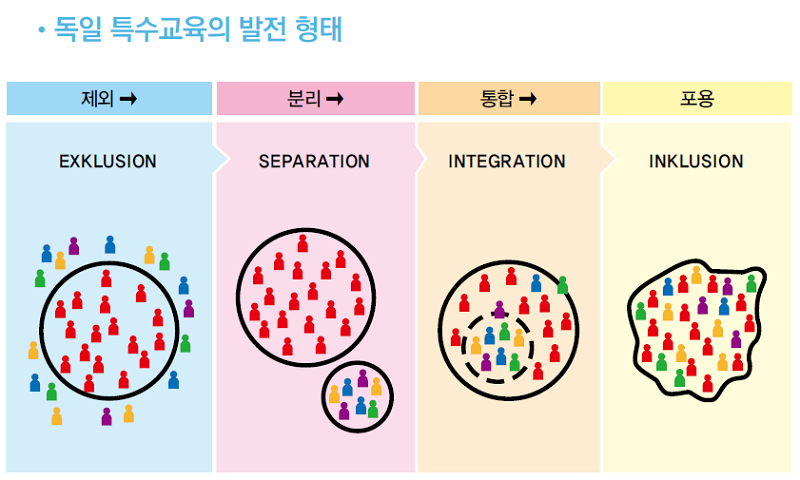 • 독일 특수교육의 발전 형태

제외 ➞

분리 ➞

통합 ➞

포용

EXKLUSION

SEPARATION

INTEGRATION

INKLUSION